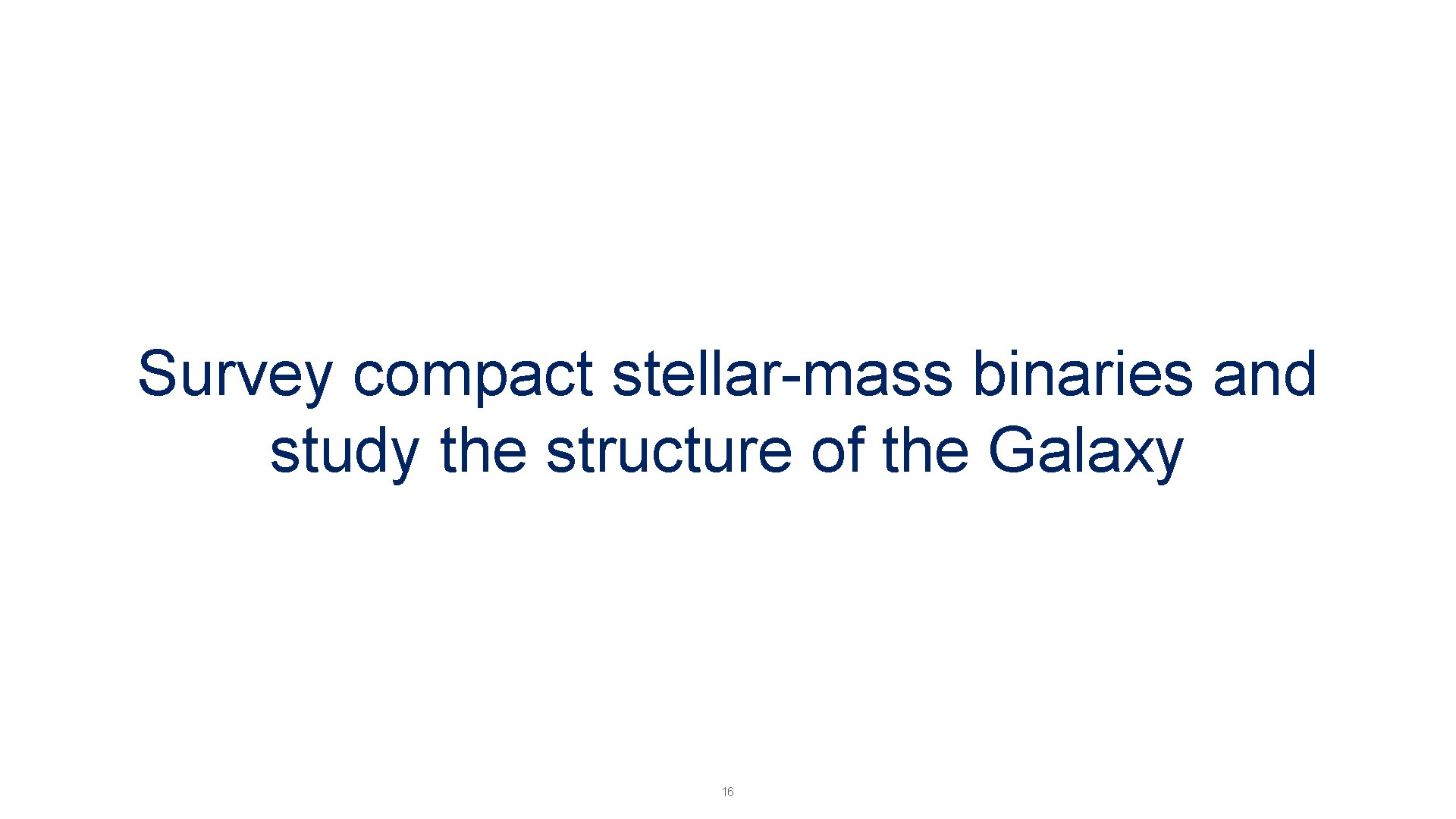 Survey compact stellar-mass binaries and study the structure of the Galaxy

16